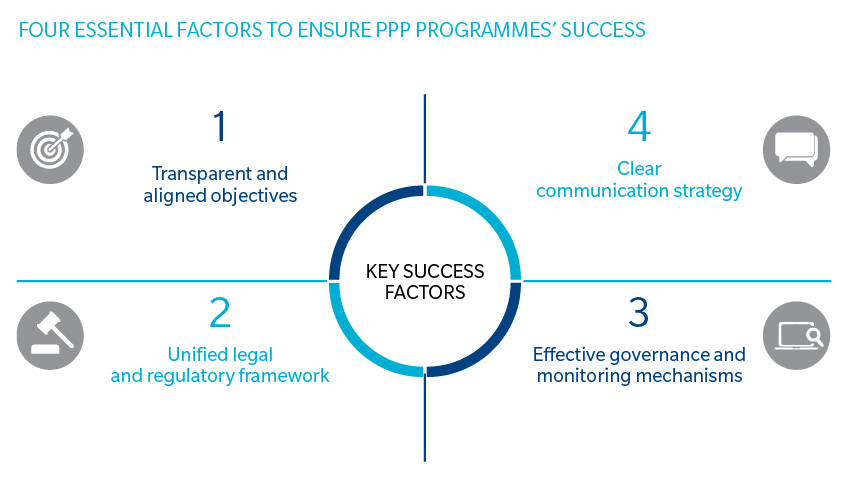 FOUR ESSENTIAL FACTORS TO ENSURE PPP PROGRAMMES' SUCCESS

1

Transparent and aligned objectives

4

Clear communication strategy

KEY SUCCESS FACTORS

2

Unified legal and regulatory framework

3

Effective governance and monitoring mechanisms